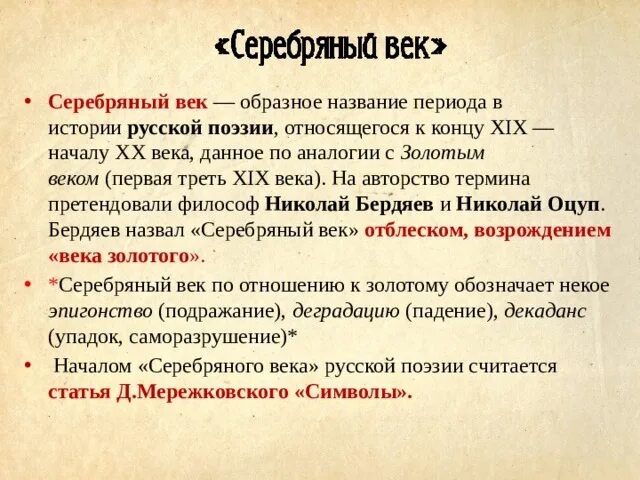 «Серебряный век»

• Серебряный век — образное название периода в истории русской поэзии, относящегося к концу XIX — началу XX века, данное по аналогии с Золотым веком (первая треть XIX века). На авторство термина претендовали философ Николай Бердяев и Николай Оцуп. Бердяев назвал «Серебряный век» отблеском, возрождением «века золотого».

• *Серебряный век по отношению к золотому обозначает некое эпигонство (подражание), деградацию (падение), декаданс (упадок, саморазрушение)*

• Началом «Серебряного века» русской поэзии считается статья Д.Мережковского «Символы».